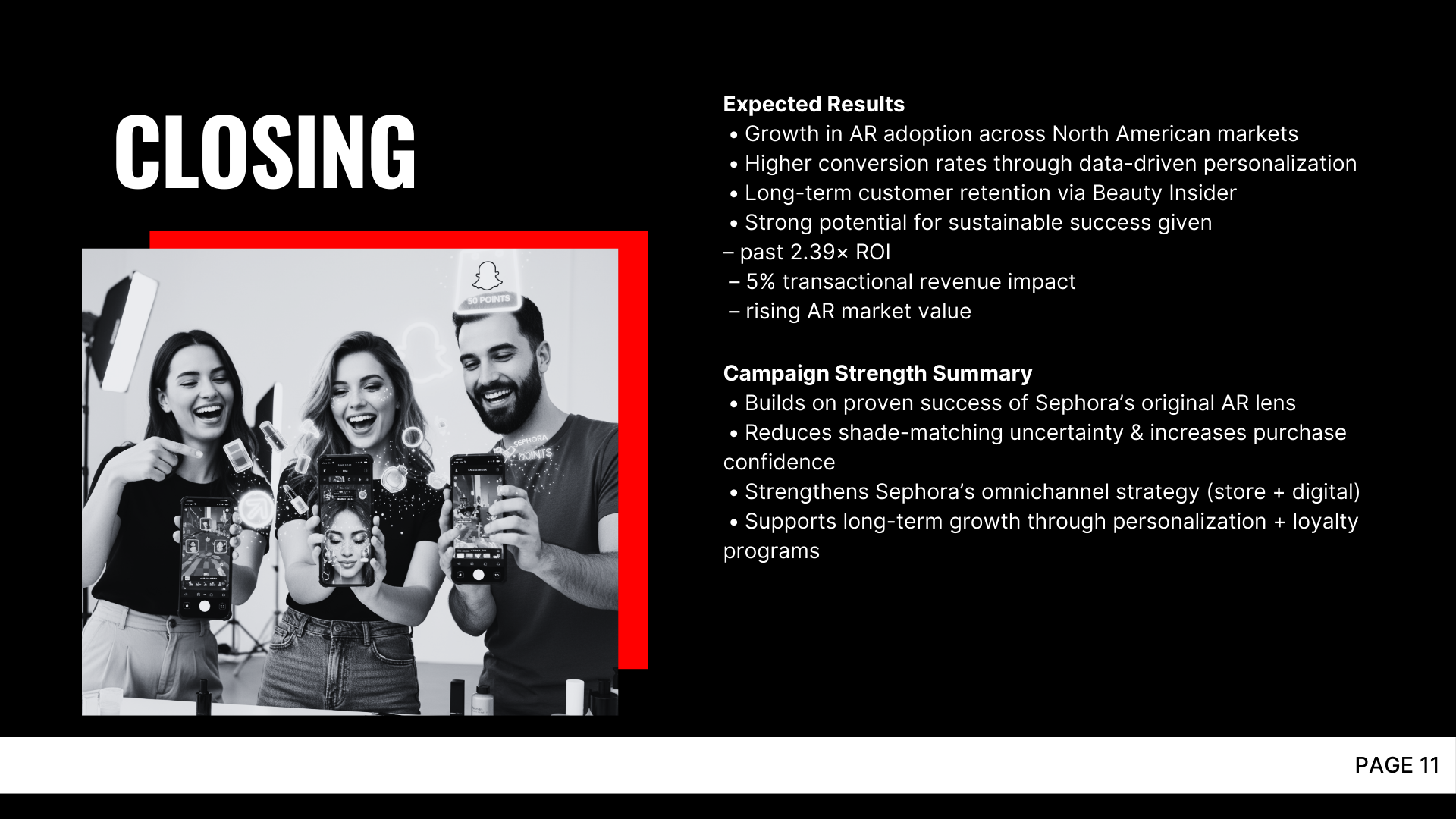 CLOSING

50 POINTS

SEPHORA POINTS

Expected Results
• Growth in AR adoption across North American markets
• Higher conversion rates through data-driven personalization
• Long-term customer retention via Beauty Insider
• Strong potential for sustainable success given
– past 2.39× ROI
– 5% transactional revenue impact
– rising AR market value

Campaign Strength Summary
• Builds on proven success of Sephora's original AR lens
• Reduces shade-matching uncertainty & increases purchase confidence
• Strengthens Sephora's omnichannel strategy (store + digital)
• Supports long-term growth through personalization + loyalty programs

PAGE 11